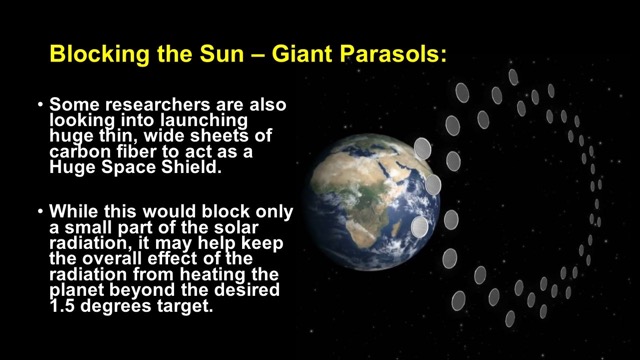 Blocking the Sun – Giant Parasols:

• Some researchers are also looking into launching huge thin, wide sheets of carbon fiber to act as a Huge Space Shield.

• While this would block only a small part of the solar radiation, it may help keep the overall effect of the radiation from heating the planet beyond the desired 1.5 degrees target.